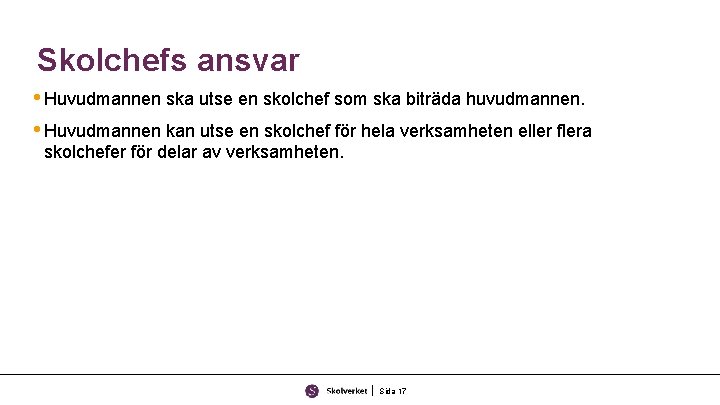 Skolchefs ansvar

• Huvudmannen ska utse en skolchef som ska biträda huvudmannen.

• Huvudmannen kan utse en skolchef för hela verksamheten eller flera skolchefer för delar av verksamheten.

Skolverket | Sida 17